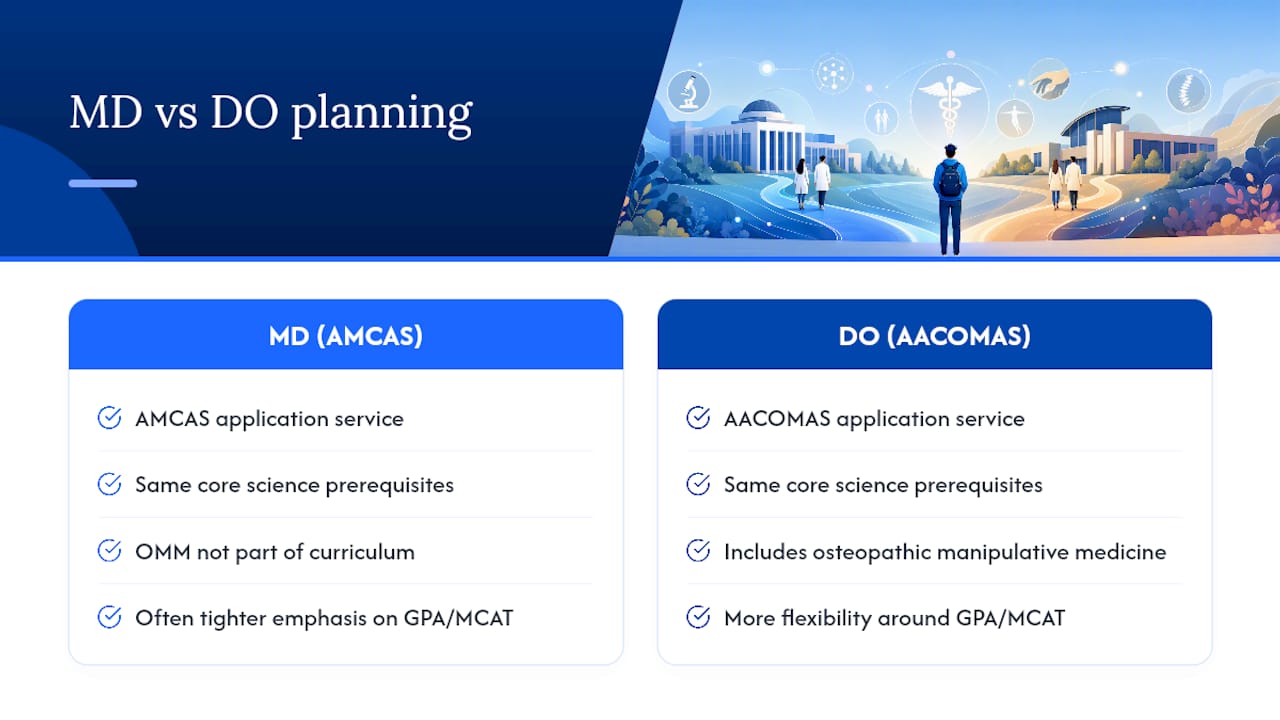 MD vs DO planning

MD (AMCAS)

AMCAS application service

Same core science prerequisites

OMM not part of curriculum

Often tighter emphasis on GPA/MCAT

DO (AACOMAS)

AACOMAS application service

Same core science prerequisites

Includes osteopathic manipulative medicine

More flexibility around GPA/MCAT